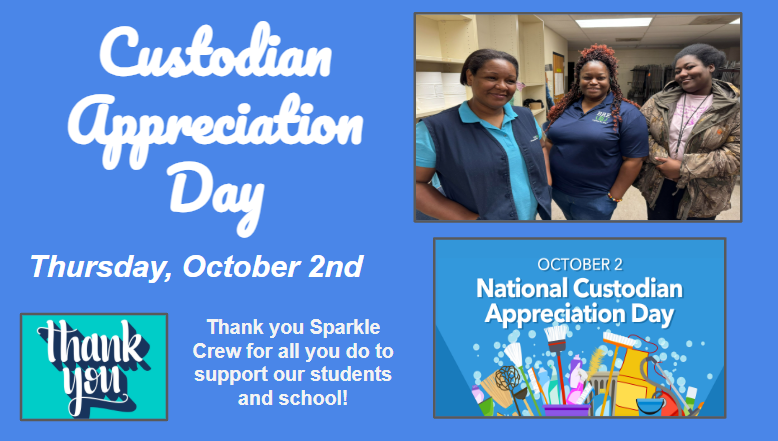 Custodian Appreciation Day

Thursday, October 2nd

thank you

Thank you Sparkle Crew for all you do to support our students and school!

OCTOBER 2
National Custodian Appreciation Day